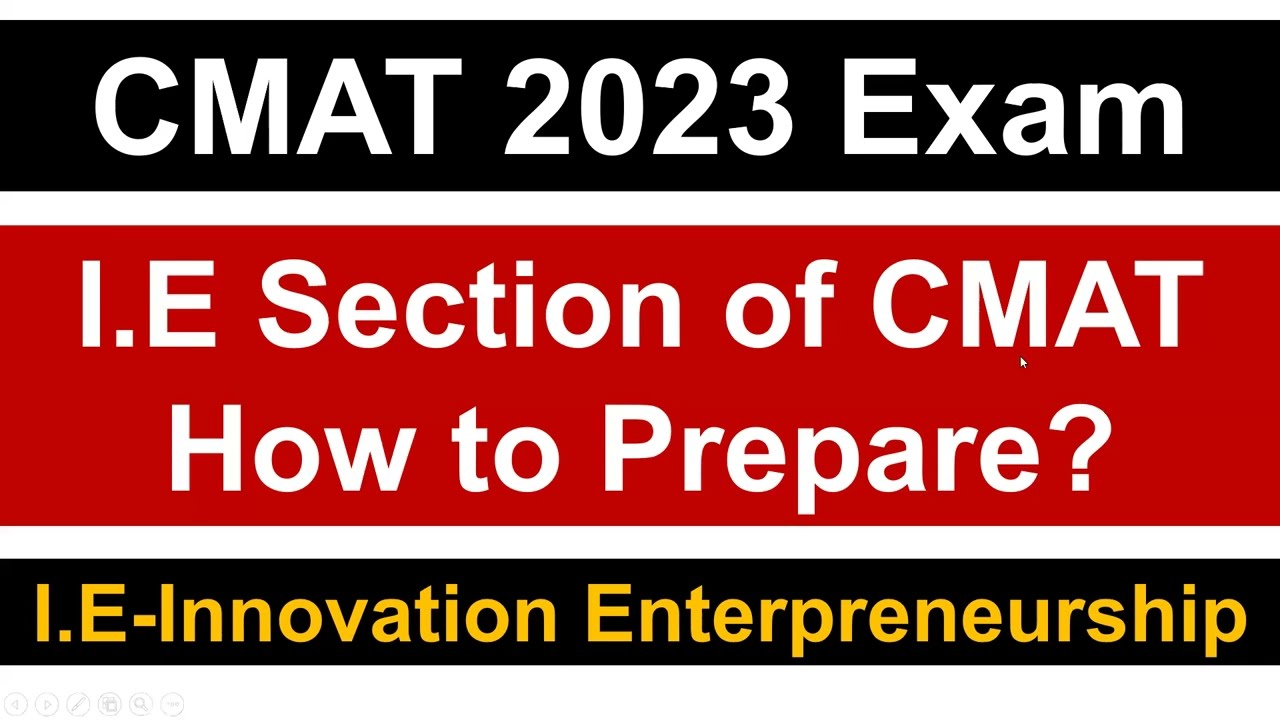 CMAT 2023 Exam

I.E Section of CMAT
How to Prepare?

I.E-Innovation Enterpreneurship